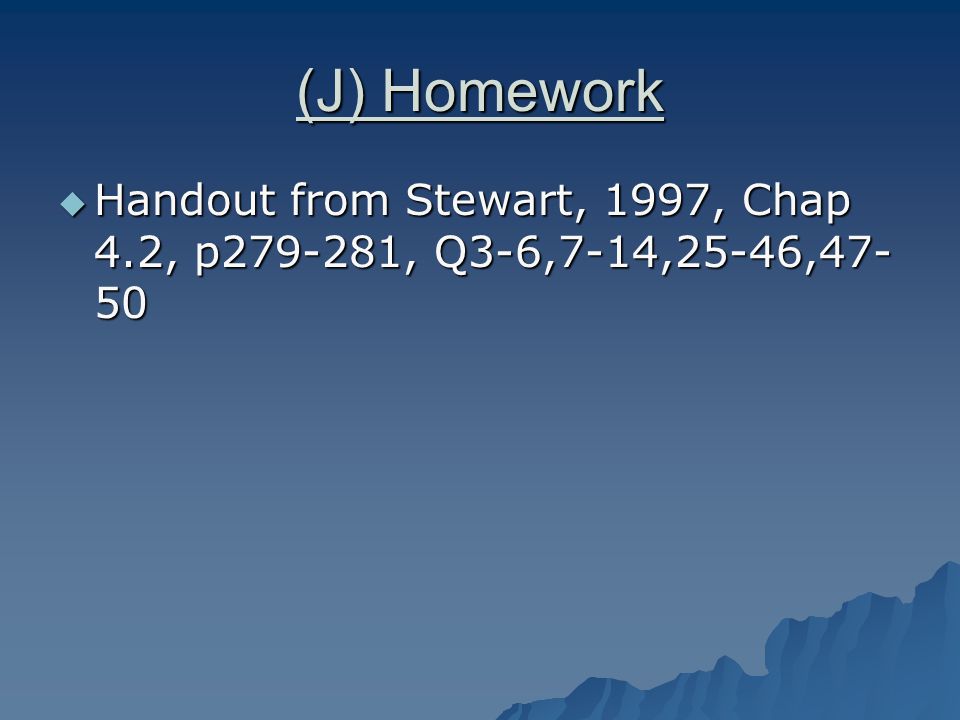 (J) Homework

Handout from Stewart, 1997, Chap 4.2, p279-281, Q3-6,7-14,25-46,47-50